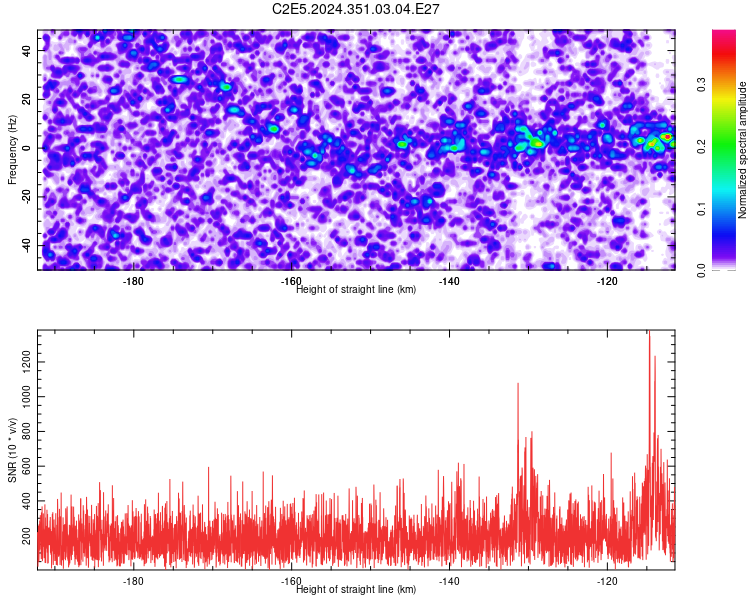 C2E5.2024.351.03.04.E27

Frequency (Hz)

40
20
0
-20
-40

-180
-160
-140
-120

Height of straight line (km)

Normalized spectral amplitude

0.0
0.1
0.2
0.3

SNR (10 * v/v)

1200
1000
800
600
400
200

-180
-160
-140
-120

Height of straight line (km)